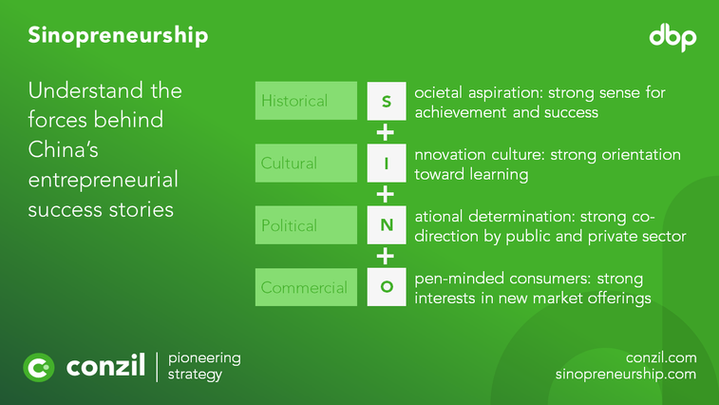 Sinopreneurship

dbp

Understand the forces behind China's entrepreneurial success stories

Historical S ocietal aspiration: strong sense for achievement and success

+

Cultural I nnovation culture: strong orientation toward learning

+

Political N ational determination: strong co-direction by public and private sector

+

Commercial O pen-minded consumers: strong interests in new market offerings

conzil | pioneering strategy

conzil.com
sinopreneurship.com